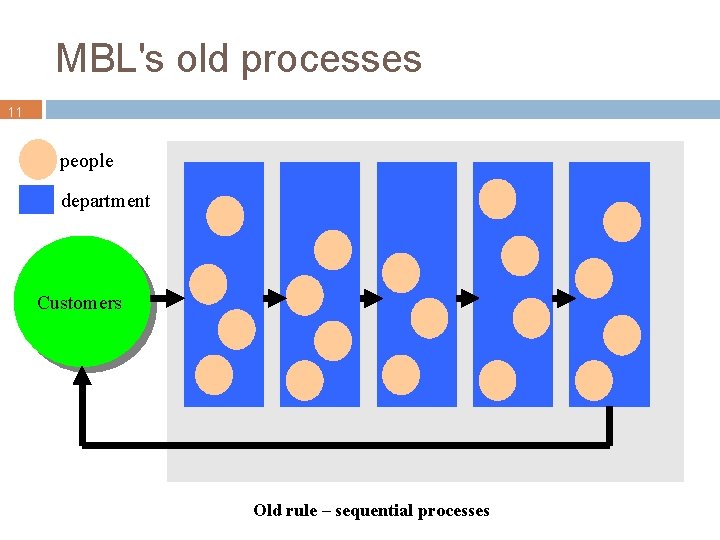 MBL's old processes

11

people

department

Customers

Old rule – sequential processes